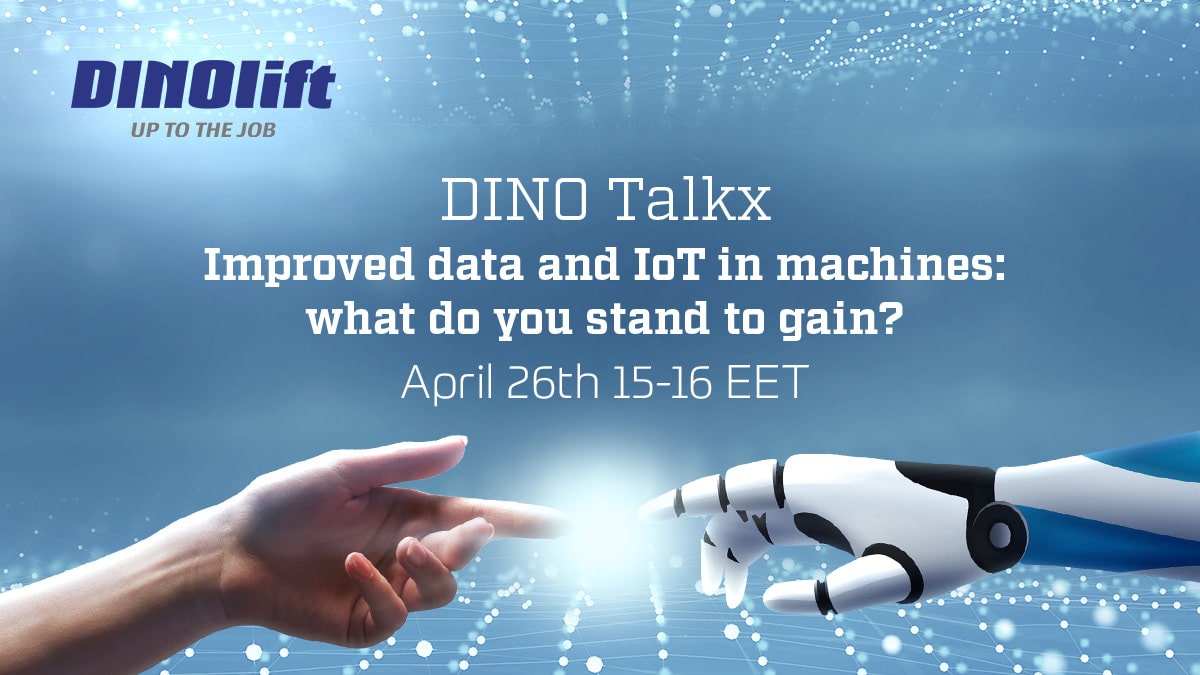 DINOlift
UP TO THE JOB

DINO Talkx
Improved data and IoT in machines: what do you stand to gain?
April 26th 15-16 EET